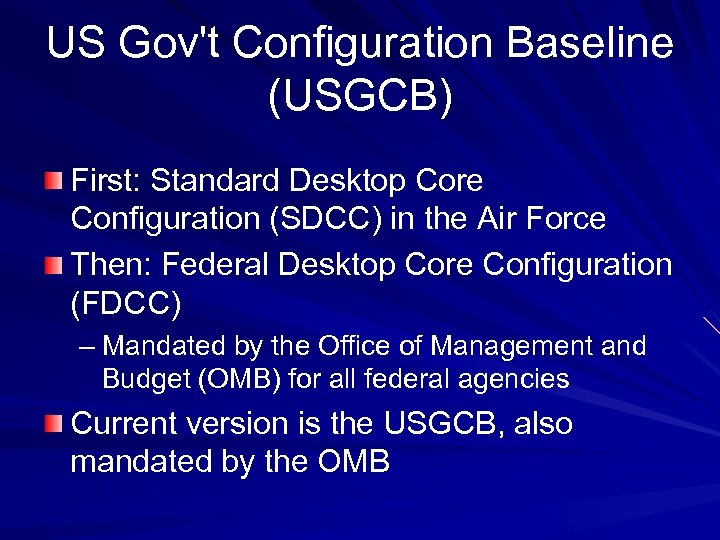 US Gov't Configuration Baseline (USGCB)

First: Standard Desktop Core Configuration (SDCC) in the Air Force

Then: Federal Desktop Core Configuration (FDCC)

– Mandated by the Office of Management and Budget (OMB) for all federal agencies

Current version is the USGCB, also mandated by the OMB